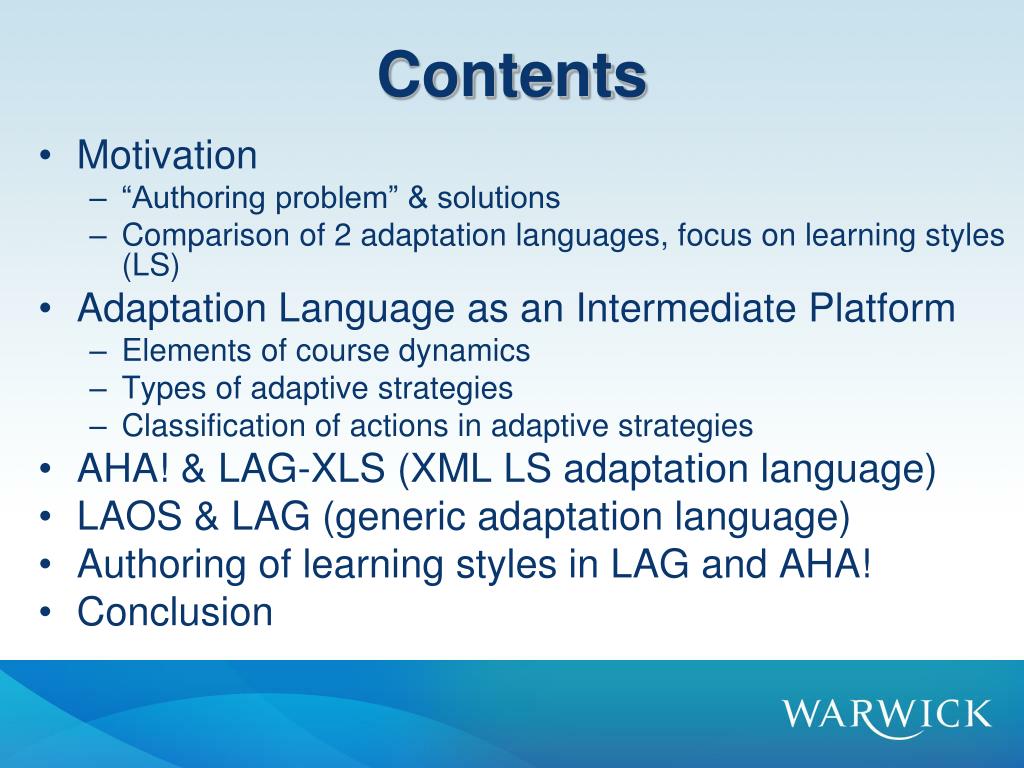 Contents

• Motivation
– “Authoring problem” & solutions
– Comparison of 2 adaptation languages, focus on learning styles (LS)
• Adaptation Language as an Intermediate Platform
– Elements of course dynamics
– Types of adaptive strategies
– Classification of actions in adaptive strategies
• AHA! & LAG-XLS (XML LS adaptation language)
• LAOS & LAG (generic adaptation language)
• Authoring of learning styles in LAG and AHA!
• Conclusion

WARWICK